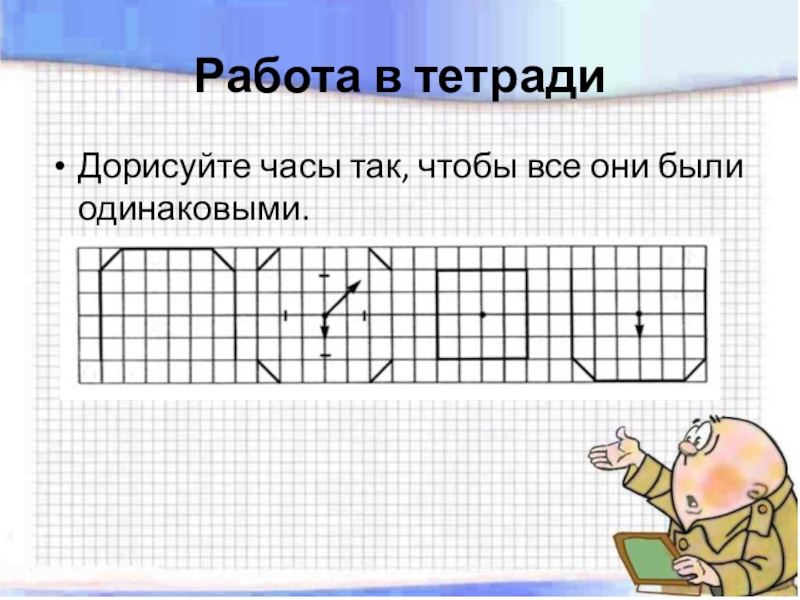 Работа в тетради

• Дорисуйте часы так, чтобы все они были одинаковыми.